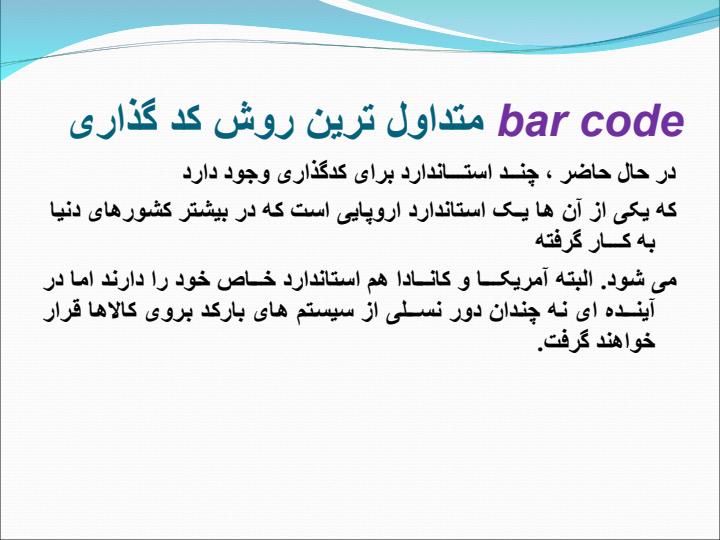 bar code متداول ترین روش کد گذاری

در حال حاضر ، چند استاندارد برای کدگذاری وجود دارد

که یکی از آن ها یک استاندارد اروپایی است که در بیشتر کشورهای دنیا به کار گرفته

می شود. البته آمریکا و کانادا هم استاندارد خاص خود را دارند اما در آینده ای نه چندان دور نسلی از سیستم های بارکد بروی کالاها قرار خواهند گرفت.